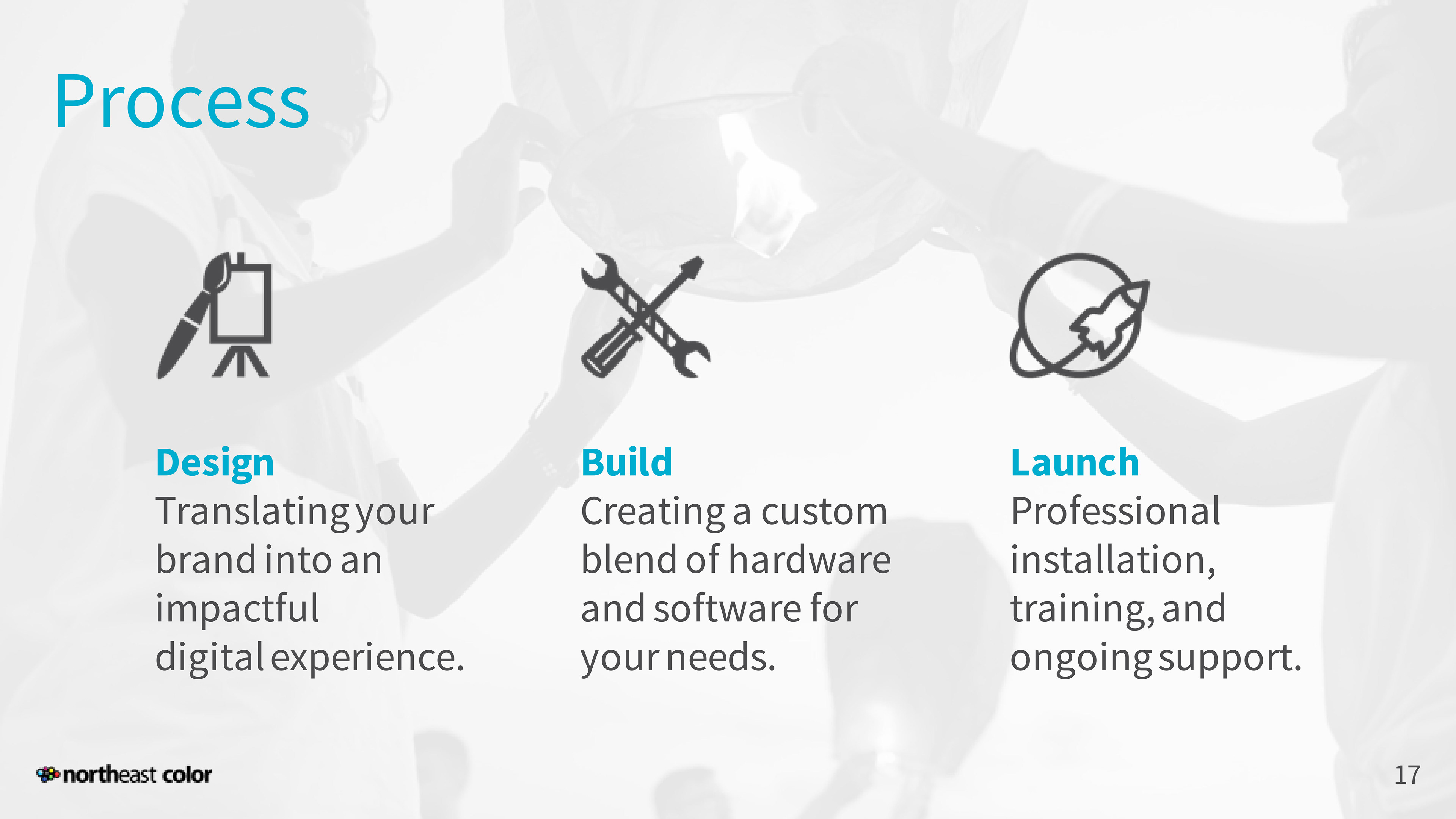 Process

Design
Translating your brand into an impactful digital experience.

Build
Creating a custom blend of hardware and software for your needs.

Launch
Professional installation, training, and ongoing support.

northeast color

17